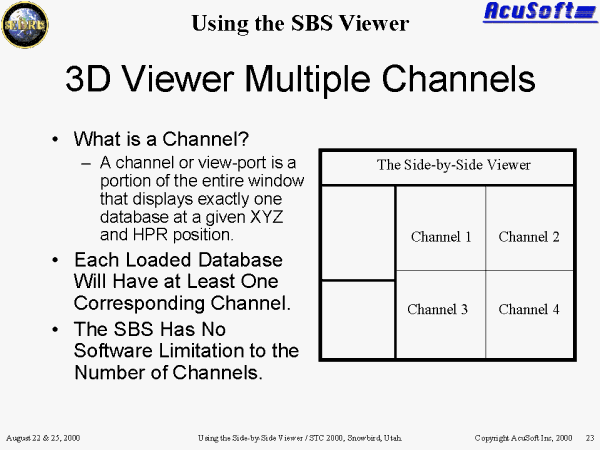 SEDRIS

Using the SBS Viewer

AcuSoft

3D Viewer Multiple Channels

• What is a Channel?
– A channel or view-port is a portion of the entire window that displays exactly one database at a given XYZ and HPR position.
• Each Loaded Database Will Have at Least One Corresponding Channel.
• The SBS Has No Software Limitation to the Number of Channels.

The Side-by-Side Viewer

Channel 1
Channel 2
Channel 3
Channel 4

August 22 & 25, 2000
Using the Side-by-Side Viewer / STC 2000, Snowbird, Utah.
Copyright AcuSoft Inc, 2000
23